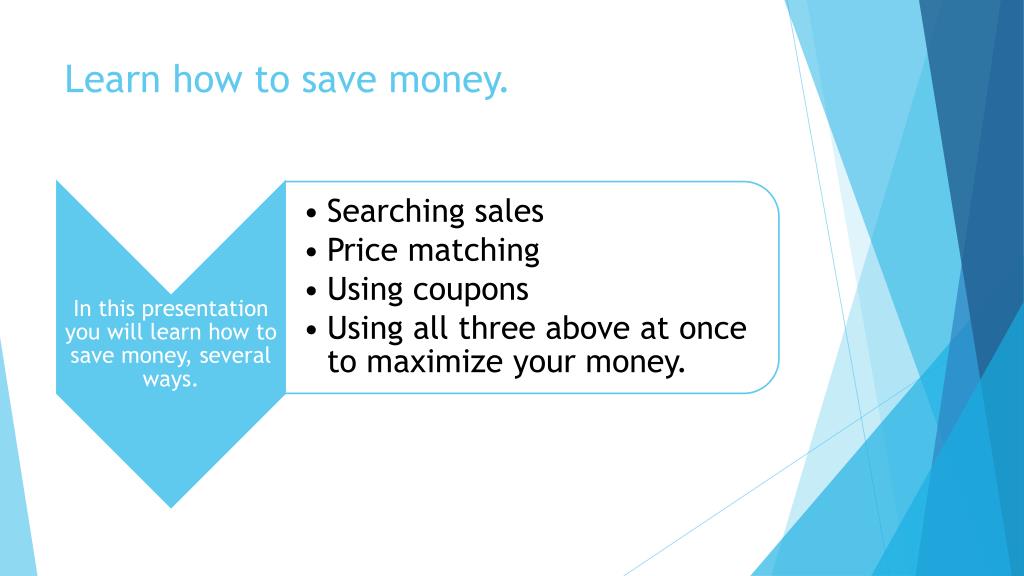 Learn how to save money.

In this presentation you will learn how to save money, several ways.

• Searching sales
• Price matching
• Using coupons
• Using all three above at once to maximize your money.